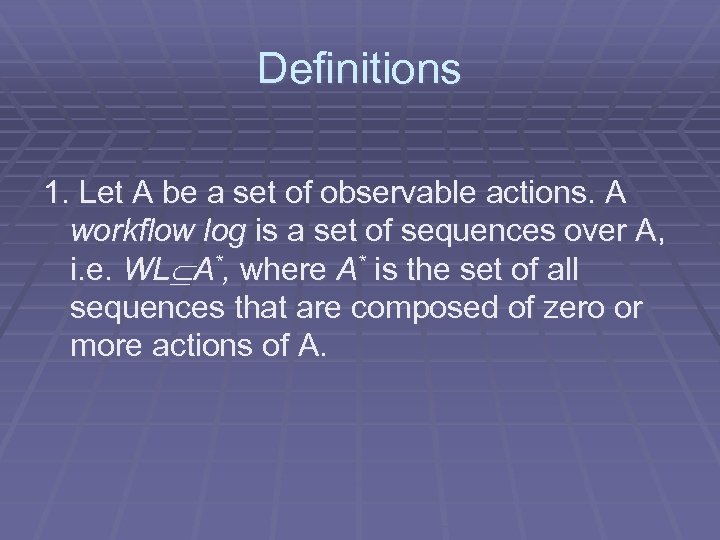 Definitions

1. Let A be a set of observable actions. A workflow log is a set of sequences over A, i.e. $WL \subseteq A^*$, where $A^*$ is the set of all sequences that are composed of zero or more actions of A.